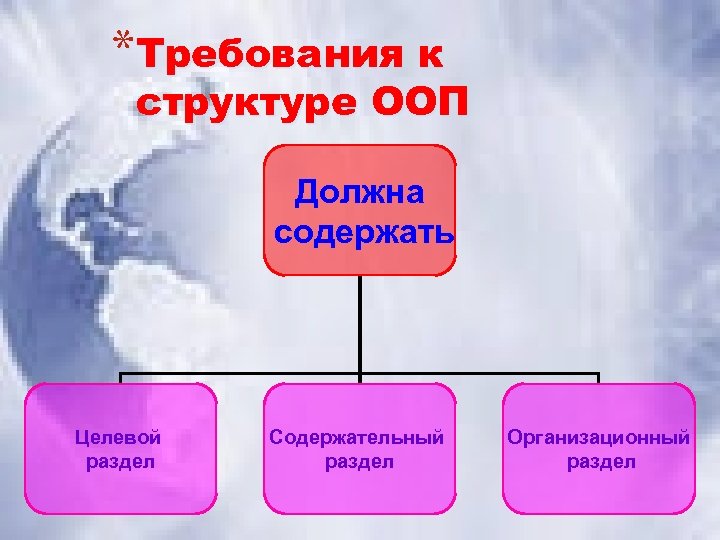 *Требования к структуре ООП

Должна содержать

Целевой раздел

Содержательный раздел

Организационный раздел